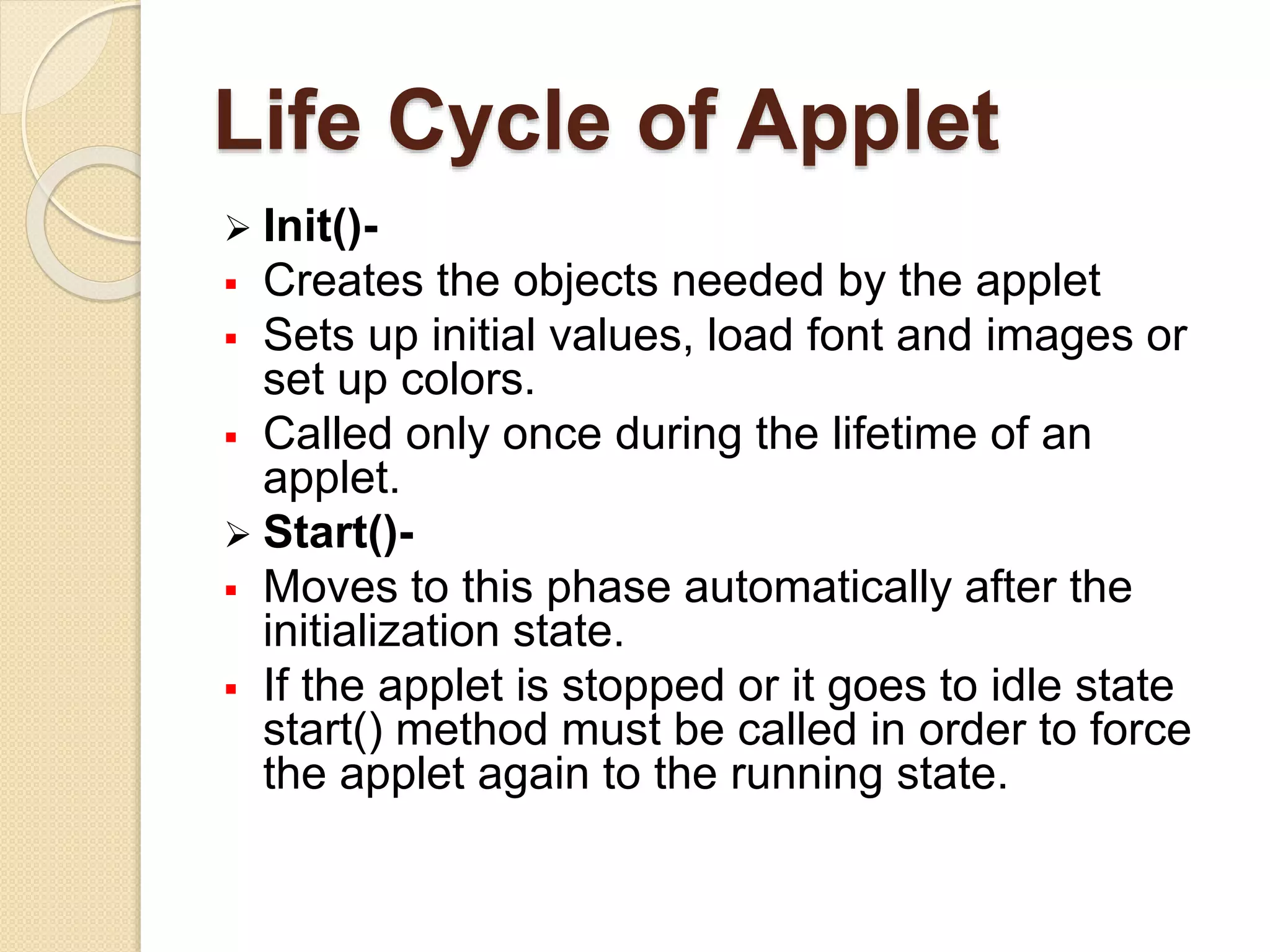 Life Cycle of Applet

➢ Init()-
▪ Creates the objects needed by the applet
▪ Sets up initial values, load font and images or set up colors.
▪ Called only once during the lifetime of an applet.
➢ Start()-
▪ Moves to this phase automatically after the initialization state.
▪ If the applet is stopped or it goes to idle state start() method must be called in order to force the applet again to the running state.